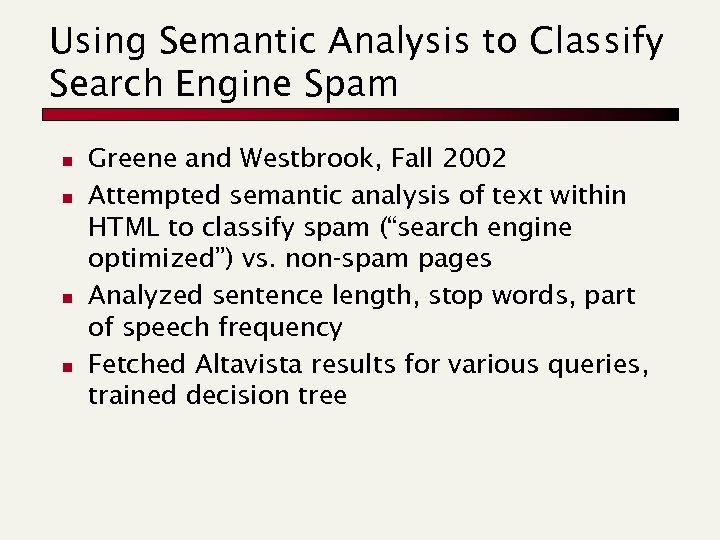 Using Semantic Analysis to Classify Search Engine Spam

- Greene and Westbrook, Fall 2002
- Attempted semantic analysis of text within HTML to classify spam (“search engine optimized”) vs. non-spam pages
- Analyzed sentence length, stop words, part of speech frequency
- Fetched Altavista results for various queries, trained decision tree